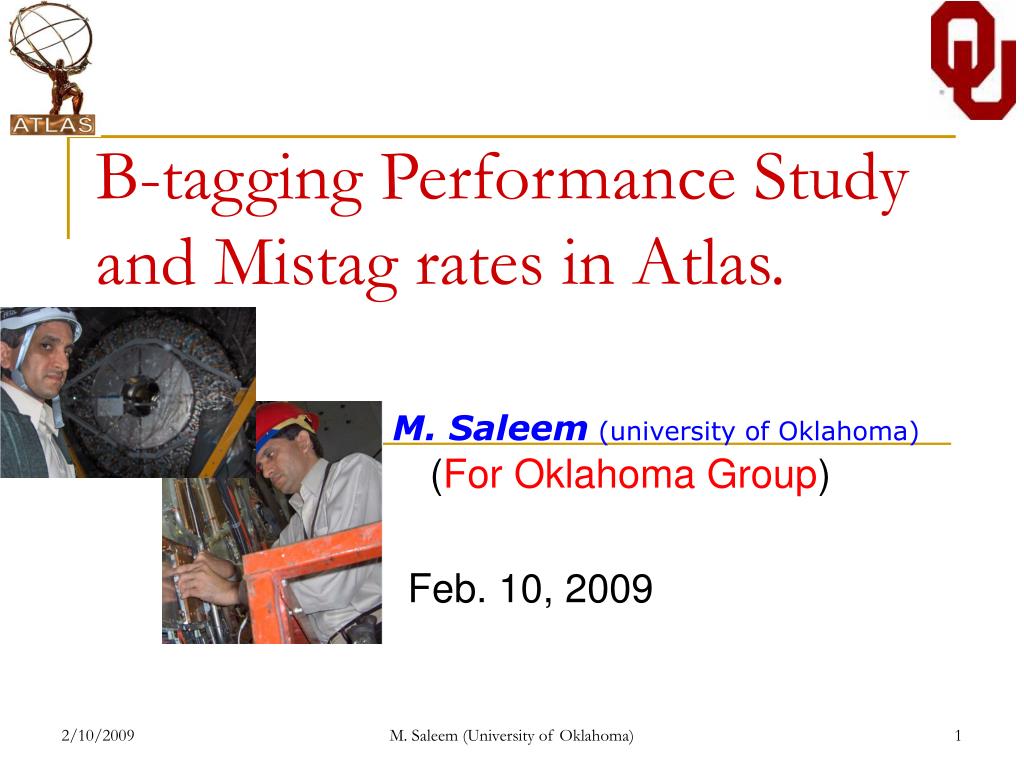 ATLAS

B-tagging Performance Study and Mistag rates in Atlas.

M. Saleem (university of Oklahoma)
(For Oklahoma Group)

Feb. 10, 2009

2/10/2009 M. Saleem (University of Oklahoma) 1